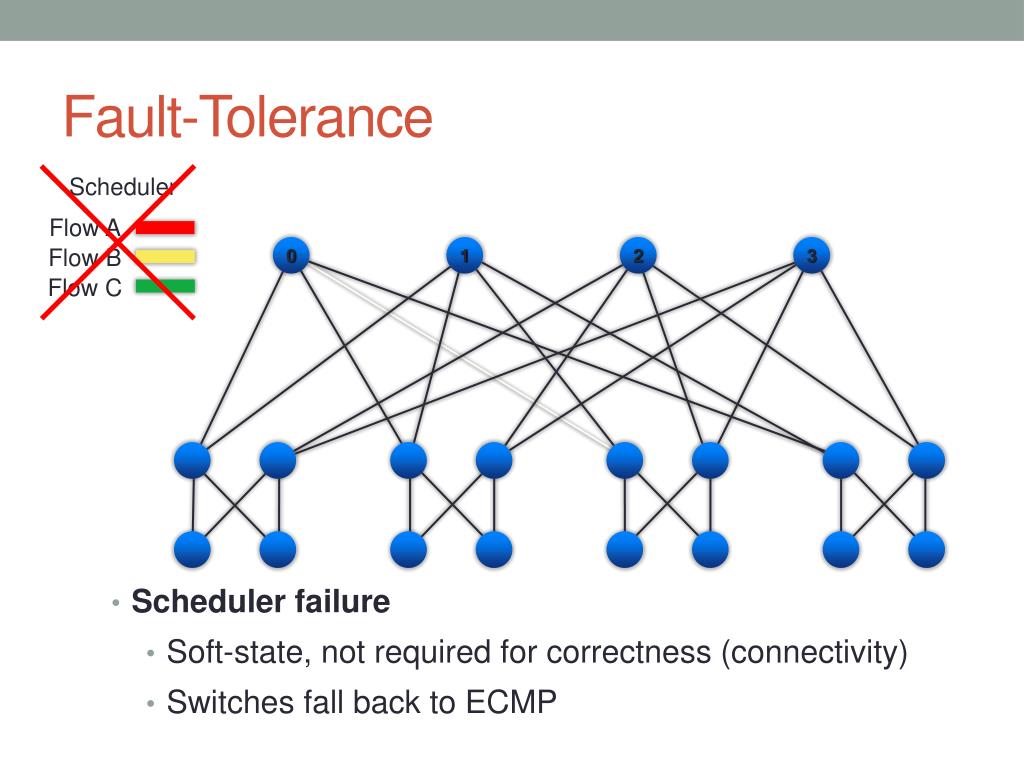 Fault-Tolerance

Scheduler

Flow A

Flow B

Flow C

0

1

2

3

• **Scheduler failure**
  • Soft-state, not required for correctness (connectivity)
  • Switches fall back to ECMP